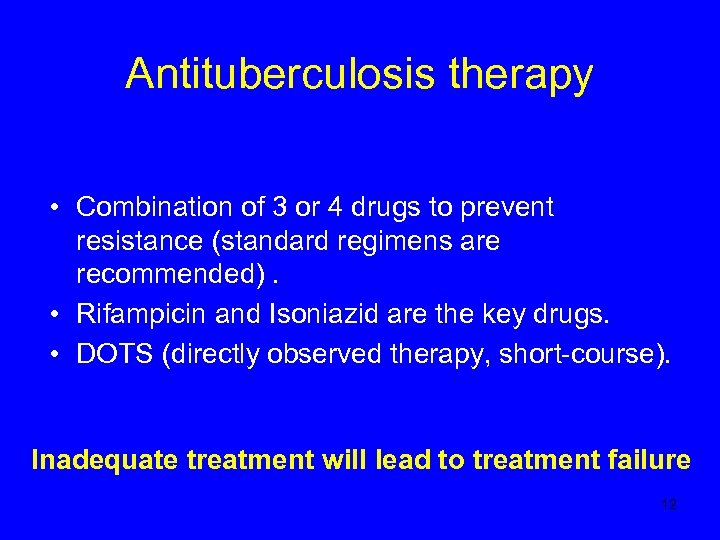 Antituberculosis therapy

• Combination of 3 or 4 drugs to prevent resistance (standard regimens are recommended) .
• Rifampicin and Isoniazid are the key drugs.
• DOTS (directly observed therapy, short-course).

Inadequate treatment will lead to treatment failure

12